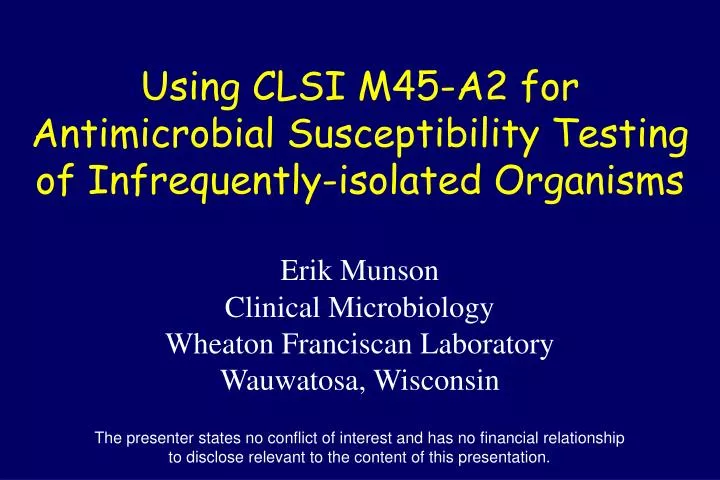 Using CLSI M45-A2 for Antimicrobial Susceptibility Testing of Infrequently-isolated Organisms

Erik Munson
Clinical Microbiology
Wheaton Franciscan Laboratory
Wauwatosa, Wisconsin

The presenter states no conflict of interest and has no financial relationship to disclose relevant to the content of this presentation.